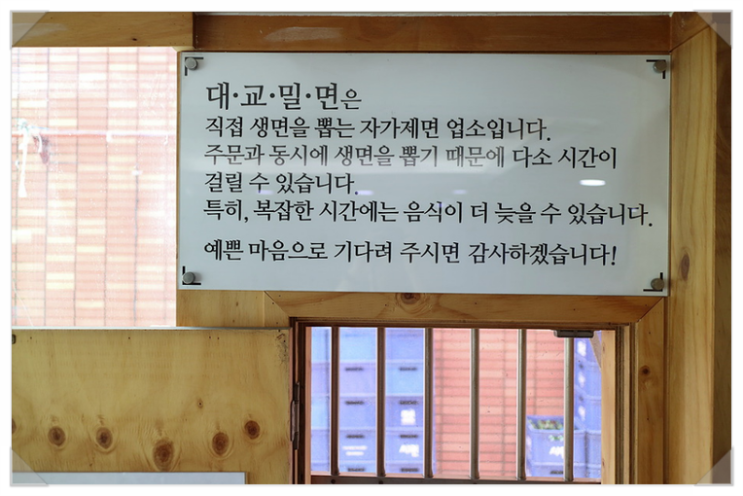 대·교·밀·면은
직접 생면을 뽑는 자가제면 업소입니다.
주문과 동시에 생면을 뽑기 때문에 다소 시간이 걸릴 수 있습니다.
특히, 복잡한 시간에는 음식이 더 늦을 수 있습니다.
예쁜 마음으로 기다려 주시면 감사하겠습니다!